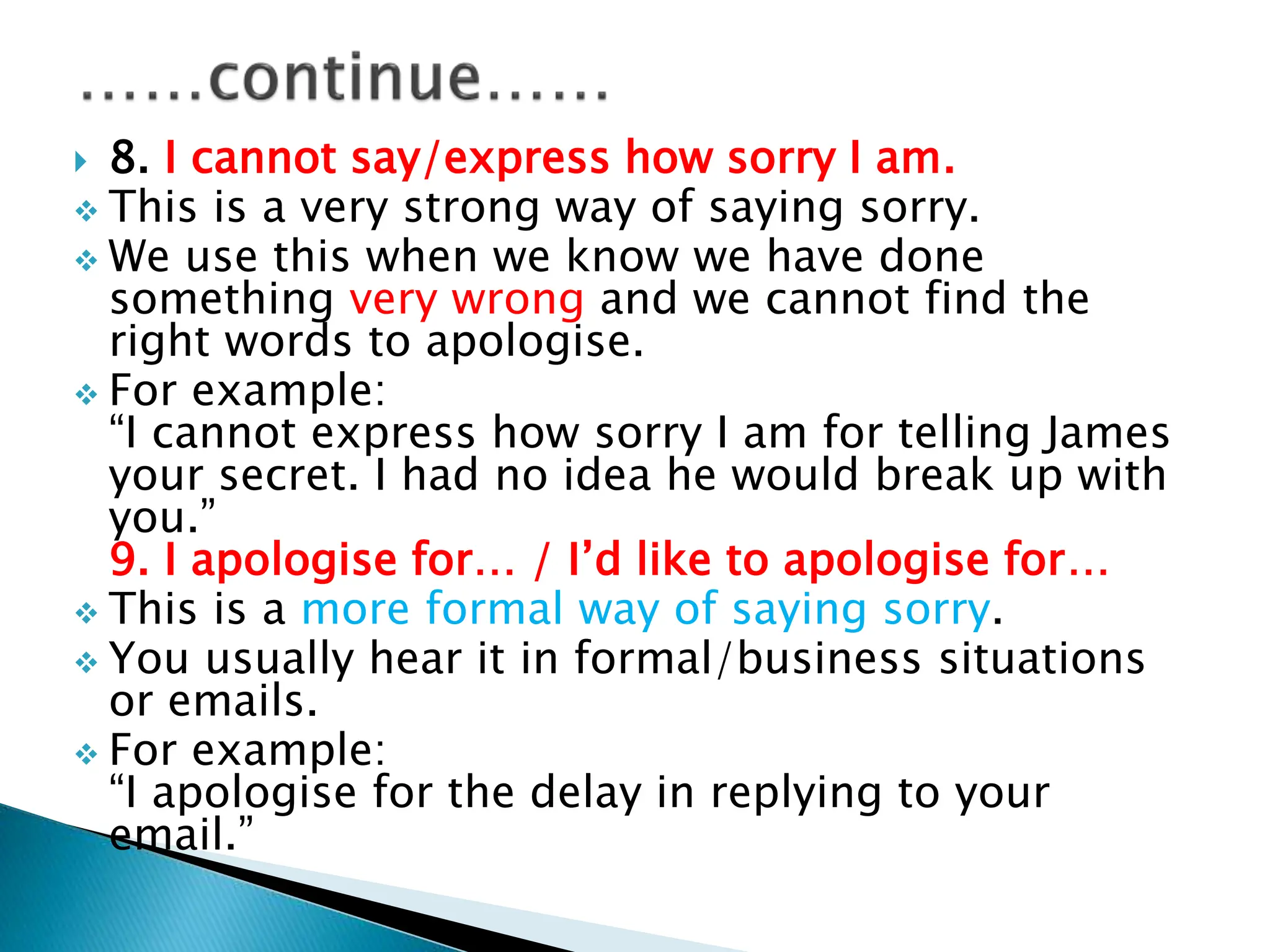 ……continue……

8. I cannot say/express how sorry I am.

This is a very strong way of saying sorry.

We use this when we know we have done something very wrong and we cannot find the right words to apologise.

For example:
“I cannot express how sorry I am for telling James your secret. I had no idea he would break up with you.”
9. I apologise for… / I’d like to apologise for…

This is a more formal way of saying sorry.

You usually hear it in formal/business situations or emails.

For example:
“I apologise for the delay in replying to your email.”